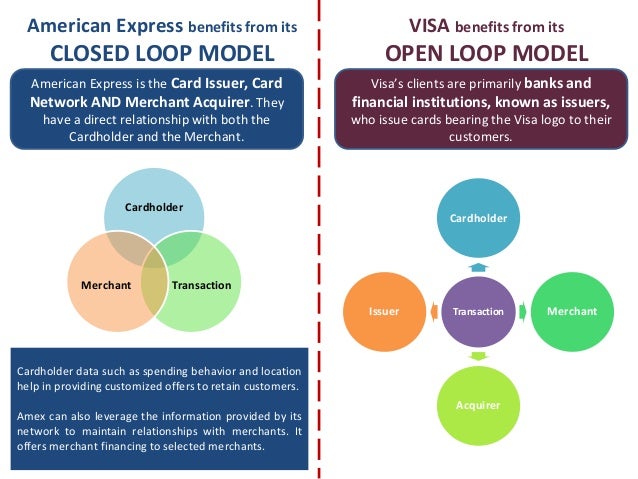 American Express benefits from its
CLOSED LOOP MODEL

American Express is the Card Issuer, Card Network AND Merchant Acquirer. They have a direct relationship with both the Cardholder and the Merchant.

Cardholder
Merchant
Transaction

Cardholder data such as spending behavior and location help in providing customized offers to retain customers.

Amex can also leverage the information provided by its network to maintain relationships with merchants. It offers merchant financing to selected merchants.

VISA benefits from its
OPEN LOOP MODEL

Visa's clients are primarily banks and financial institutions, known as issuers, who issue cards bearing the Visa logo to their customers.

Cardholder
Issuer
Transaction
Merchant
Acquirer